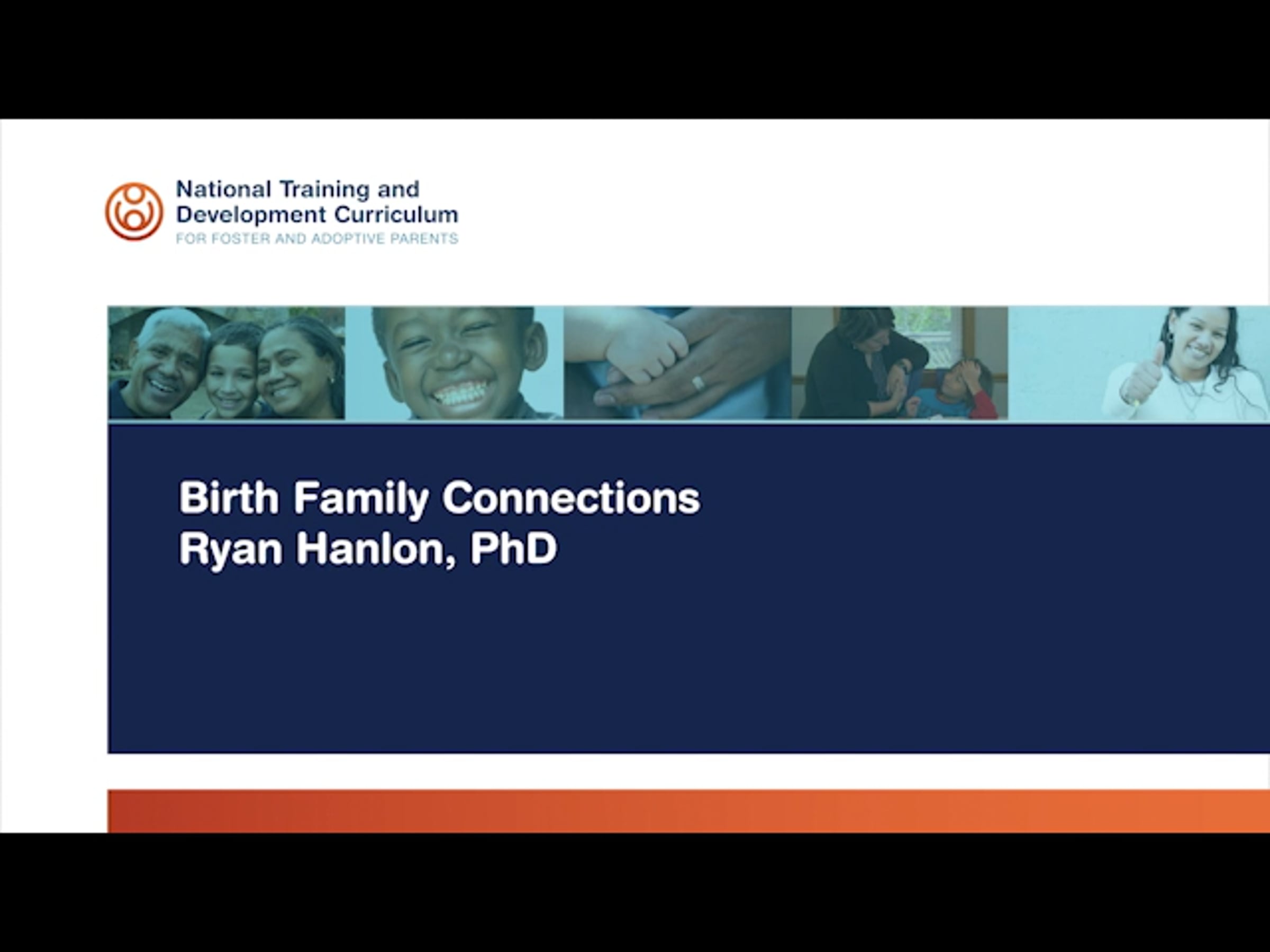 National Training and
Development Curriculum
FOR FOSTER AND ADOPTIVE PARENTS

Birth Family Connections
Ryan Hanlon, PhD